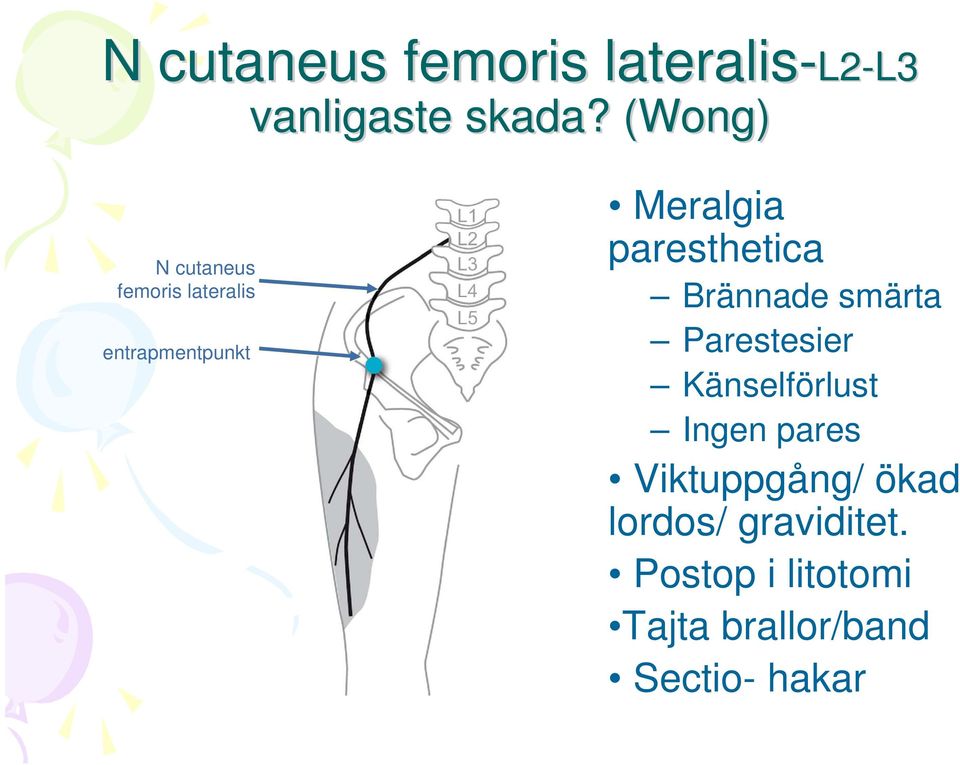 N cutaneus femoris lateralis-L2-L3
vanligaste skada? (Wong)

N cutaneus femoris lateralis

entrapmentpunkt

L1
L2
L3
L4
L5

• Meralgia paresthetica
– Brännade smärta
– Parestesier
– Känselförlust
– Ingen pares
• Viktuppgång/ ökad lordos/ graviditet.
• Postop i litotomi
•Tajta brallor/band
• Sectio- hakar